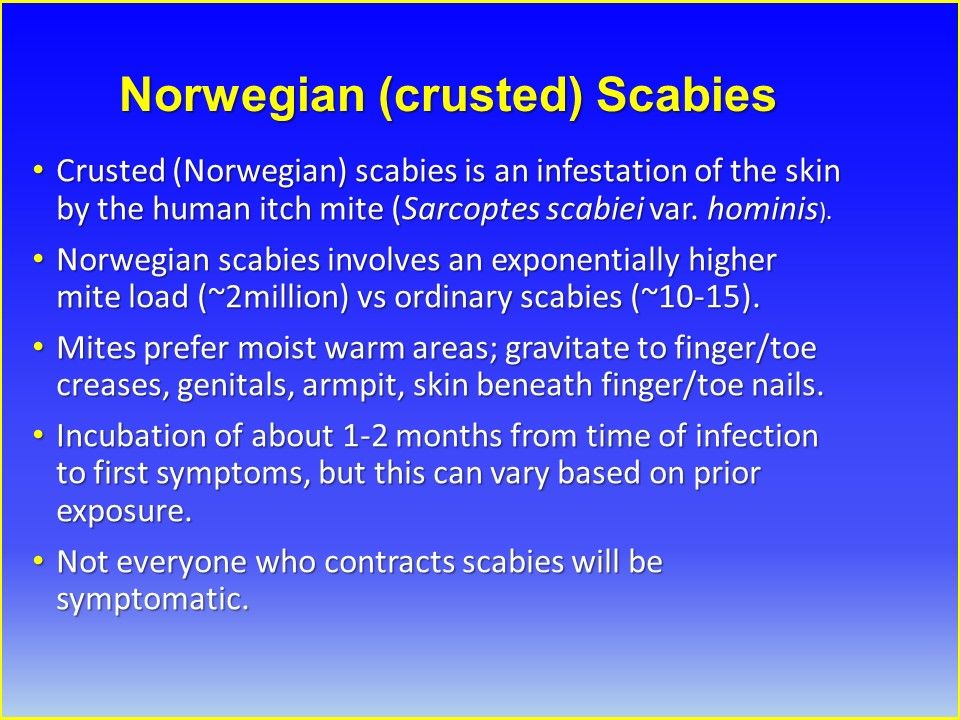 Norwegian (crusted) Scabies

• Crusted (Norwegian) scabies is an infestation of the skin by the human itch mite (Sarcoptes scabiei var. hominis).

• Norwegian scabies involves an exponentially higher mite load (~2million) vs ordinary scabies (~10-15).

• Mites prefer moist warm areas; gravitate to finger/toe creases, genitals, armpit, skin beneath finger/toe nails.

• Incubation of about 1-2 months from time of infection to first symptoms, but this can vary based on prior exposure.

• Not everyone who contracts scabies will be symptomatic.